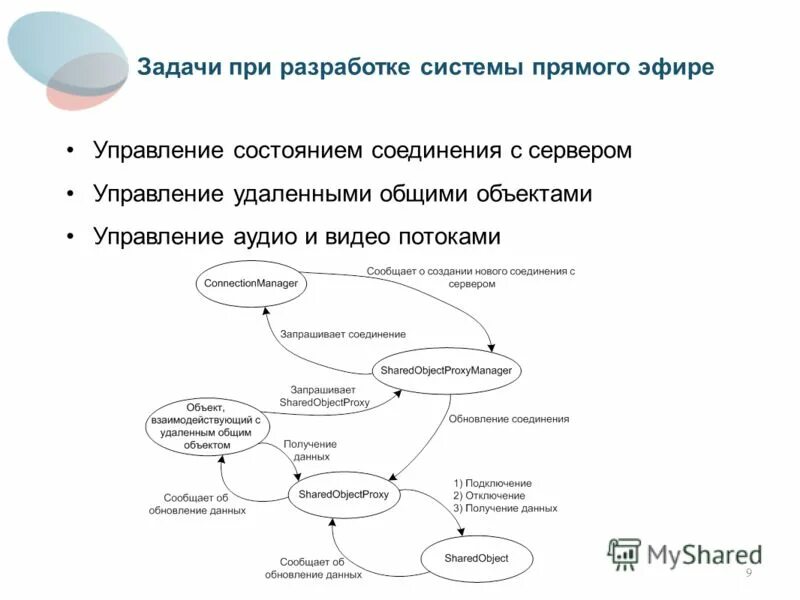 Задачи при разработке системы прямого эфире

• Управление состоянием соединения с сервером
• Управление удаленными общими объектами
• Управление аудио и видео потоками

ConnectionManager

Сообщает о создании нового соединения с сервером

Запрашивает соединение

SharedObjectProxyManager

Запрашивает SharedObjectProxy

Объект, взаимодействующий с удаленным общим объектом

Обновление соединения

Получение данных

Сообщает об обновление данных

SharedObjectProxy

1) Подключение
2) Отключение
3) Получение данных

Сообщает об обновление данных

SharedObject

MyShared

9